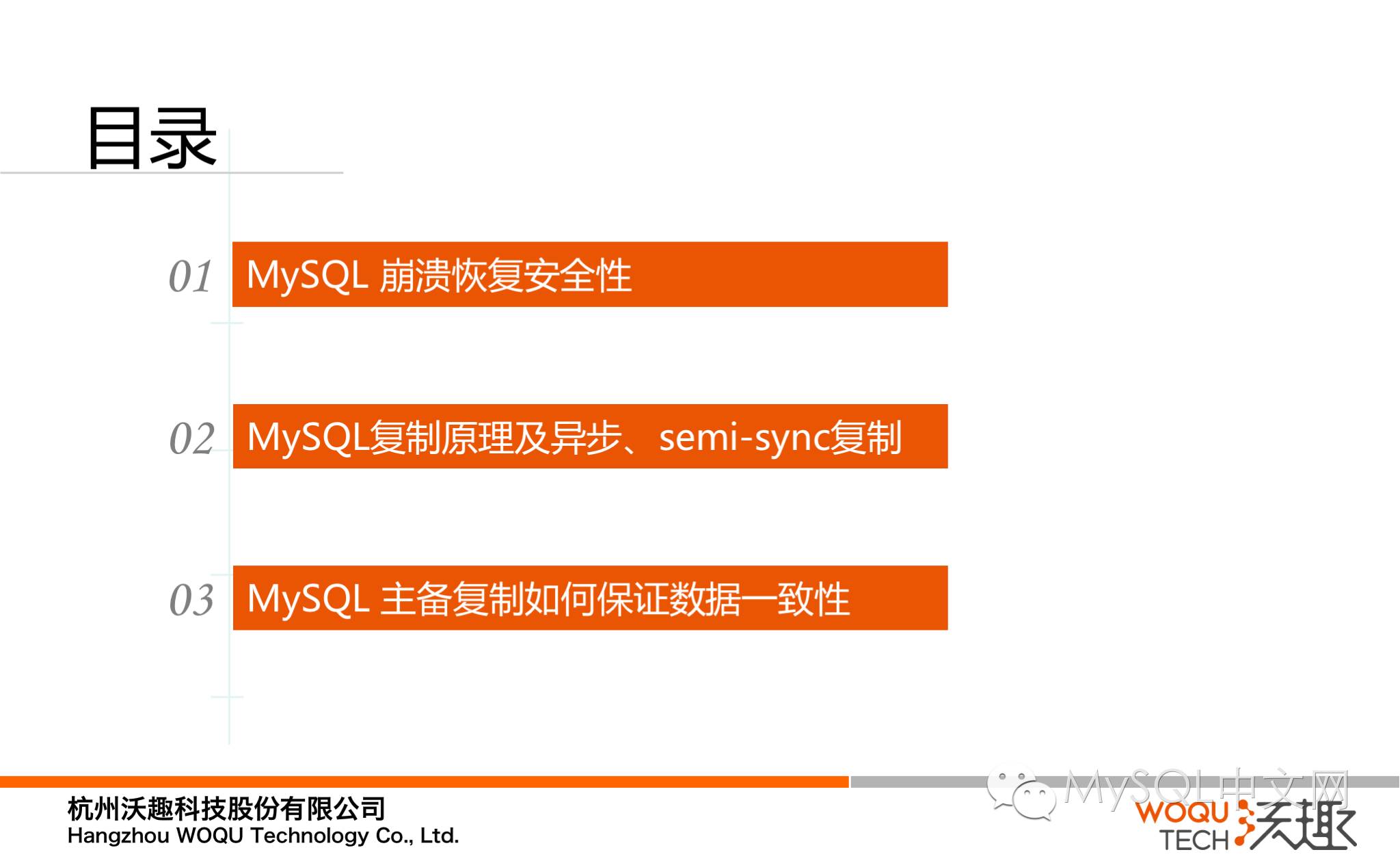 目录

01 MySQL 崩溃恢复安全性

02 MySQL复制原理及异步、semi-sync复制

03 MySQL 主备复制如何保证数据一致性

杭州沃趣科技股份有限公司
Hangzhou WOQU Technology Co., Ltd.

MySQL中文网

WOQU TECH 沃趣